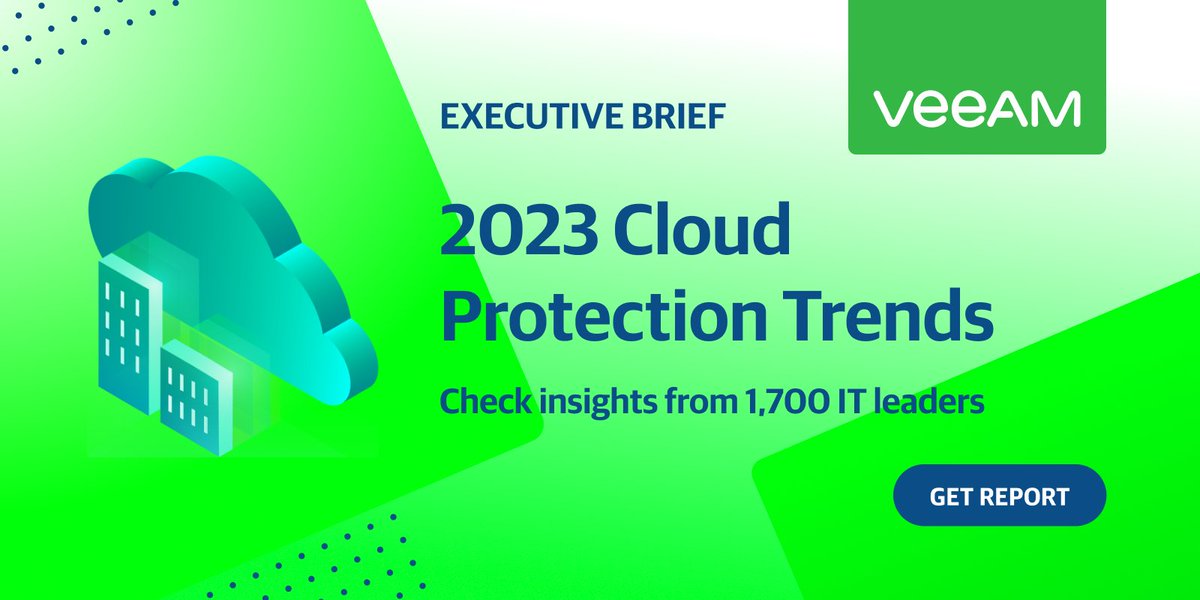 EXECUTIVE BRIEF

VEEAM

2023 Cloud Protection Trends

Check insights from 1,700 IT leaders

GET REPORT